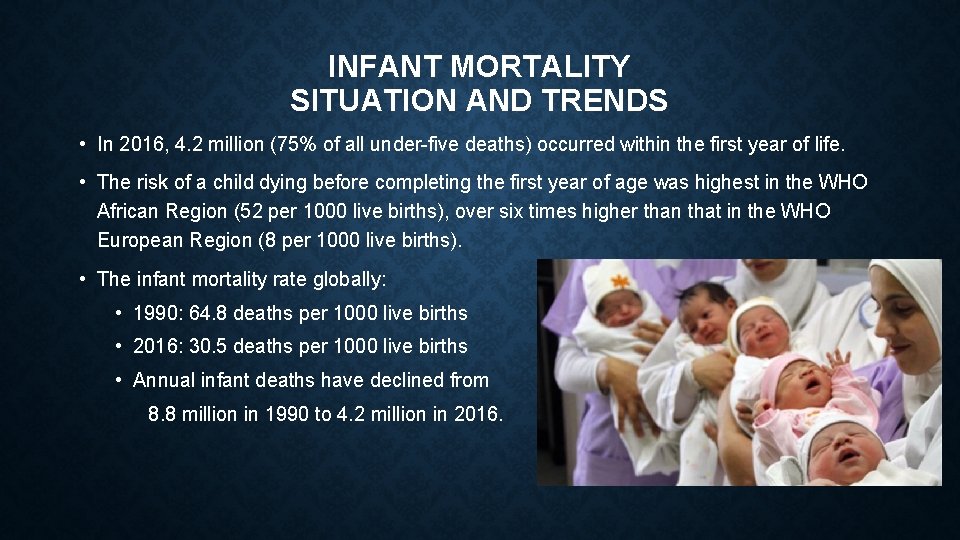 INFANT MORTALITY
SITUATION AND TRENDS

• In 2016, 4.2 million (75% of all under-five deaths) occurred within the first year of life.

• The risk of a child dying before completing the first year of age was highest in the WHO African Region (52 per 1000 live births), over six times higher than that in the WHO European Region (8 per 1000 live births).

• The infant mortality rate globally:

• 1990: 64.8 deaths per 1000 live births

• 2016: 30.5 deaths per 1000 live births

• Annual infant deaths have declined from 8.8 million in 1990 to 4.2 million in 2016.